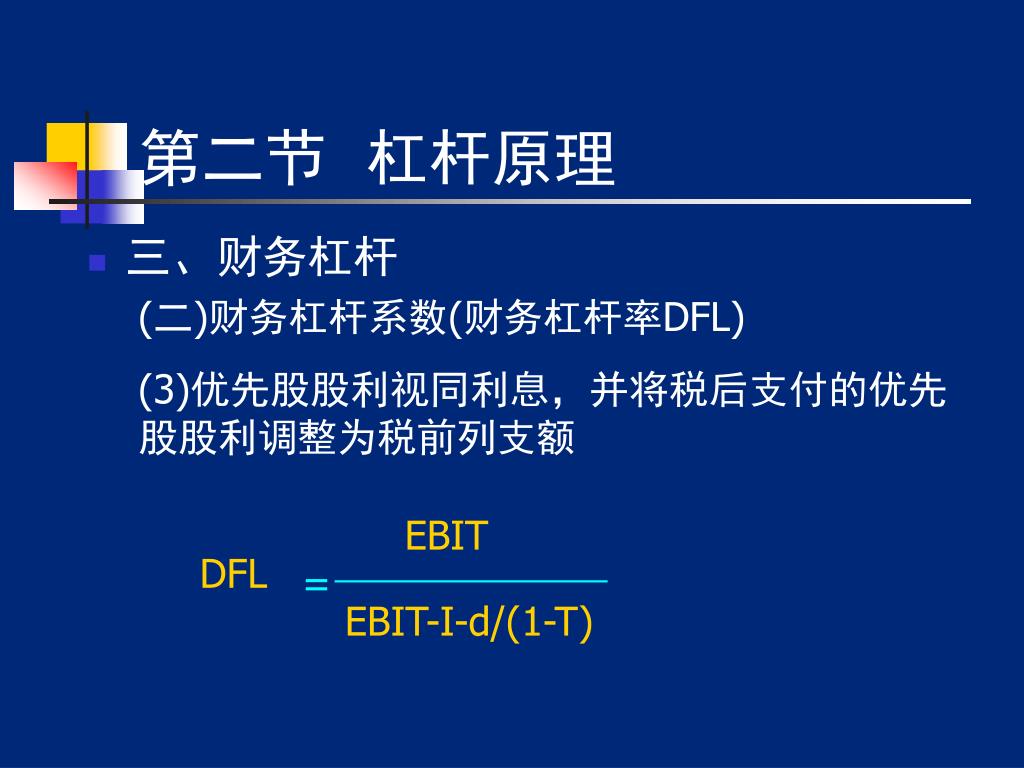 第二节 杠杆原理

三、财务杠杆

(二)财务杠杆系数(财务杠杆率DFL)

(3)优先股股利视同利息，并将税后支付的优先股股利调整为税前列支额

$DFL = \frac{EBIT}{EBIT-I-d/(1-T)}$